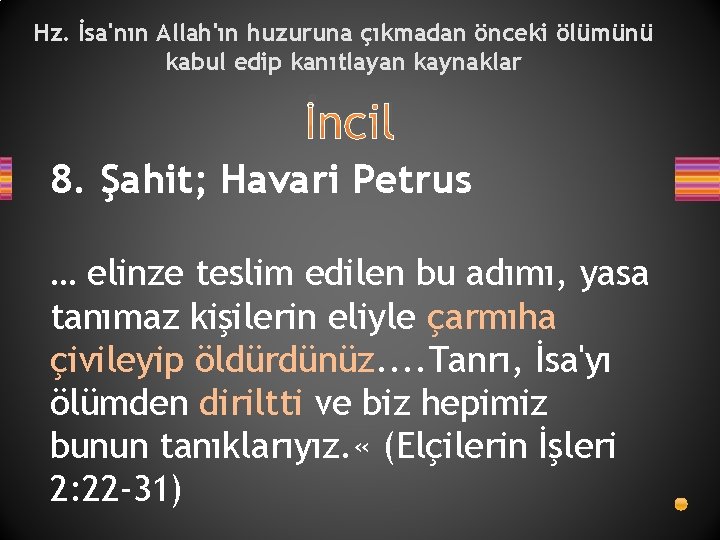 Hz. İsa'nın Allah'ın huzuruna çıkmadan önceki ölümünü kabul edip kanıtlayan kaynaklar

İncil

8. Şahit; Havari Petrus

… elinze teslim edilen bu adımı, yasa tanımaz kişilerin eliyle çarmıha çivileyip öldürdünüz....Tanrı, İsa'yı ölümden diriltti ve biz hepimiz bunun tanıklarıyız.« (Elçilerin İşleri 2:22-31)